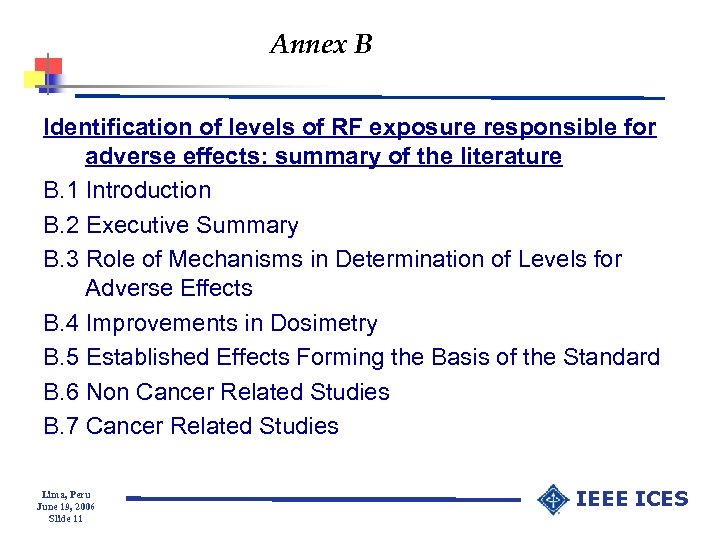 Annex B

Identification of levels of RF exposure responsible for adverse effects: summary of the literature

B.1 Introduction

B.2 Executive Summary

B.3 Role of Mechanisms in Determination of Levels for Adverse Effects

B.4 Improvements in Dosimetry

B.5 Established Effects Forming the Basis of the Standard

B.6 Non Cancer Related Studies

B.7 Cancer Related Studies

Lima, Peru
June 19, 2006
Slide 11

IEEE ICES